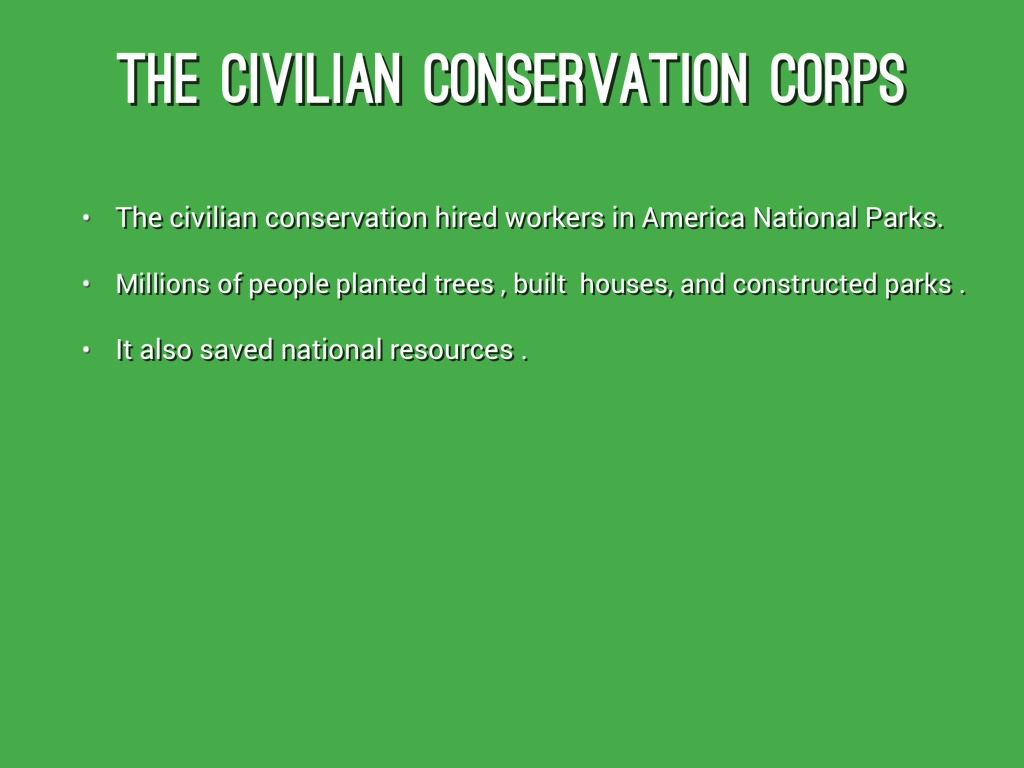 THE CIVILIAN CONSERVATION CORPS

• The civilian conservation hired workers in America National Parks.

• Millions of people planted trees , built houses, and constructed parks .

• It also saved national resources .